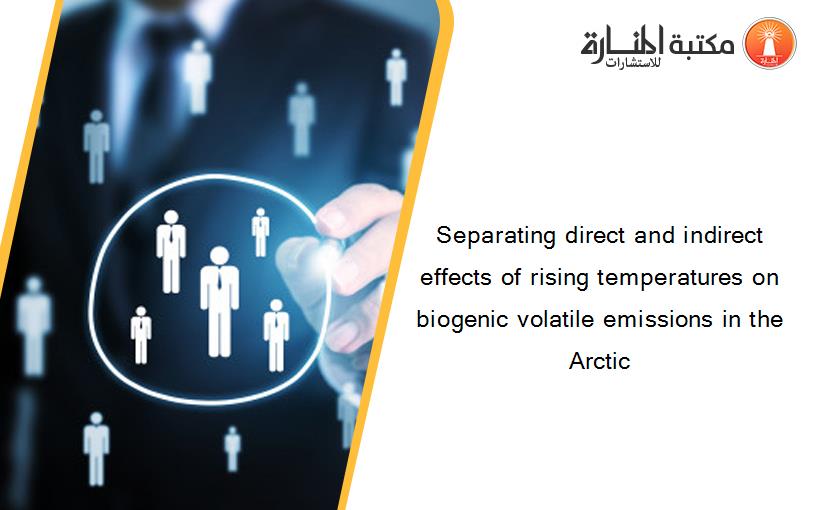 مكتبة المنارة للاستشارات

Separating direct and indirect effects of rising temperatures on biogenic volatile emissions in the Arctic